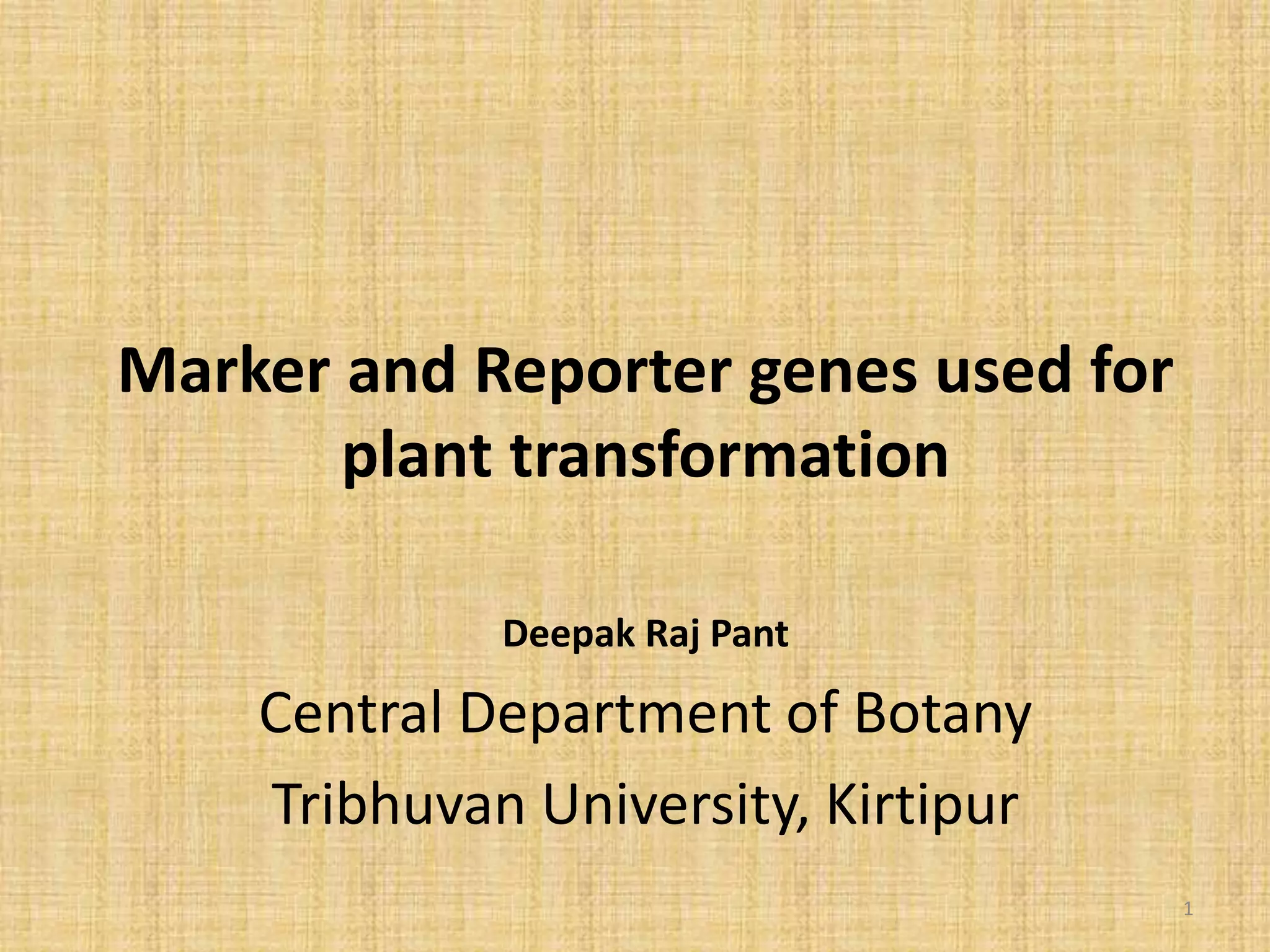 Marker and Reporter genes used for plant transformation

Deepak Raj Pant

Central Department of Botany

Tribhuvan University, Kirtipur

1